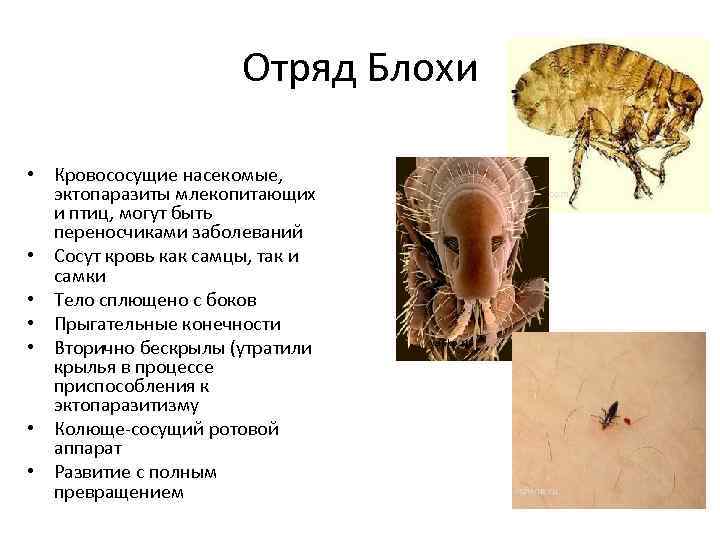 Отряд Блохи

• Кровососущие насекомые, эктопаразиты млекопитающих и птиц, могут быть переносчиками заболеваний
• Сосут кровь как самцы, так и самки
• Тело сплющено с боков
• Прыгательные конечности
• Вторично бескрылы (утратили крылья в процессе приспособления к эктопаразитизму
• Колюще-сосущий ротовой аппарат
• Развитие с полным превращением